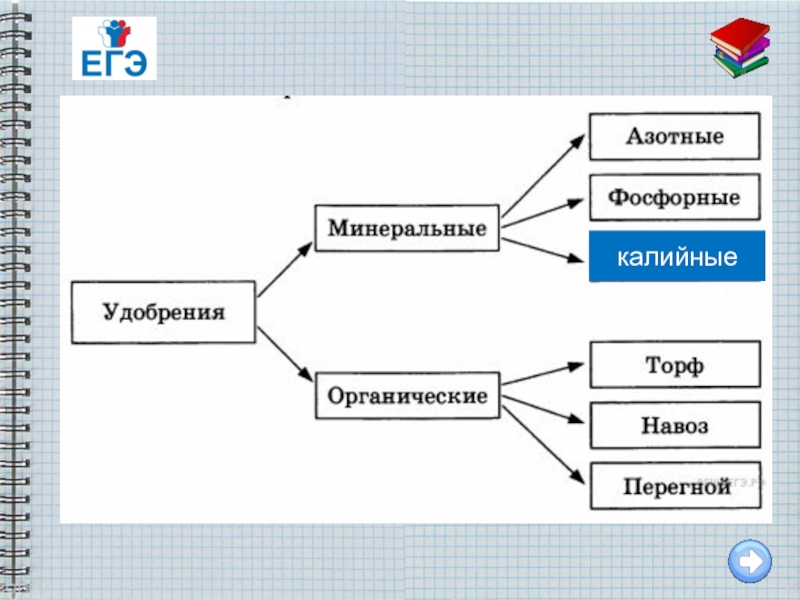 ЕГЭ

Удобрения

Минеральные

Органические

Азотные

Фосфорные

калийные

Торф

Навоз

Перегной